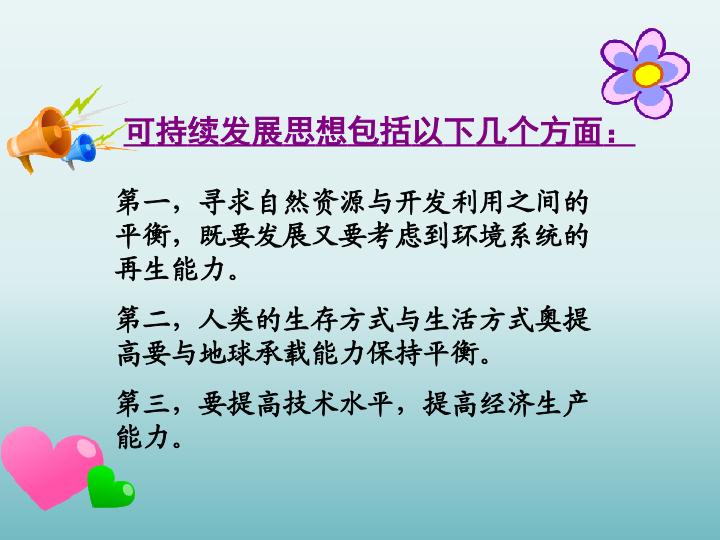 可持续发展思想包括以下几个方面：

第一，寻求自然资源与开发利用之间的平衡，既要发展又要考虑到环境系统的再生能力。

第二，人类的生存方式与生活方式奥提高要与地球承载能力保持平衡。

第三，要提高技术水平，提高经济生产能力。